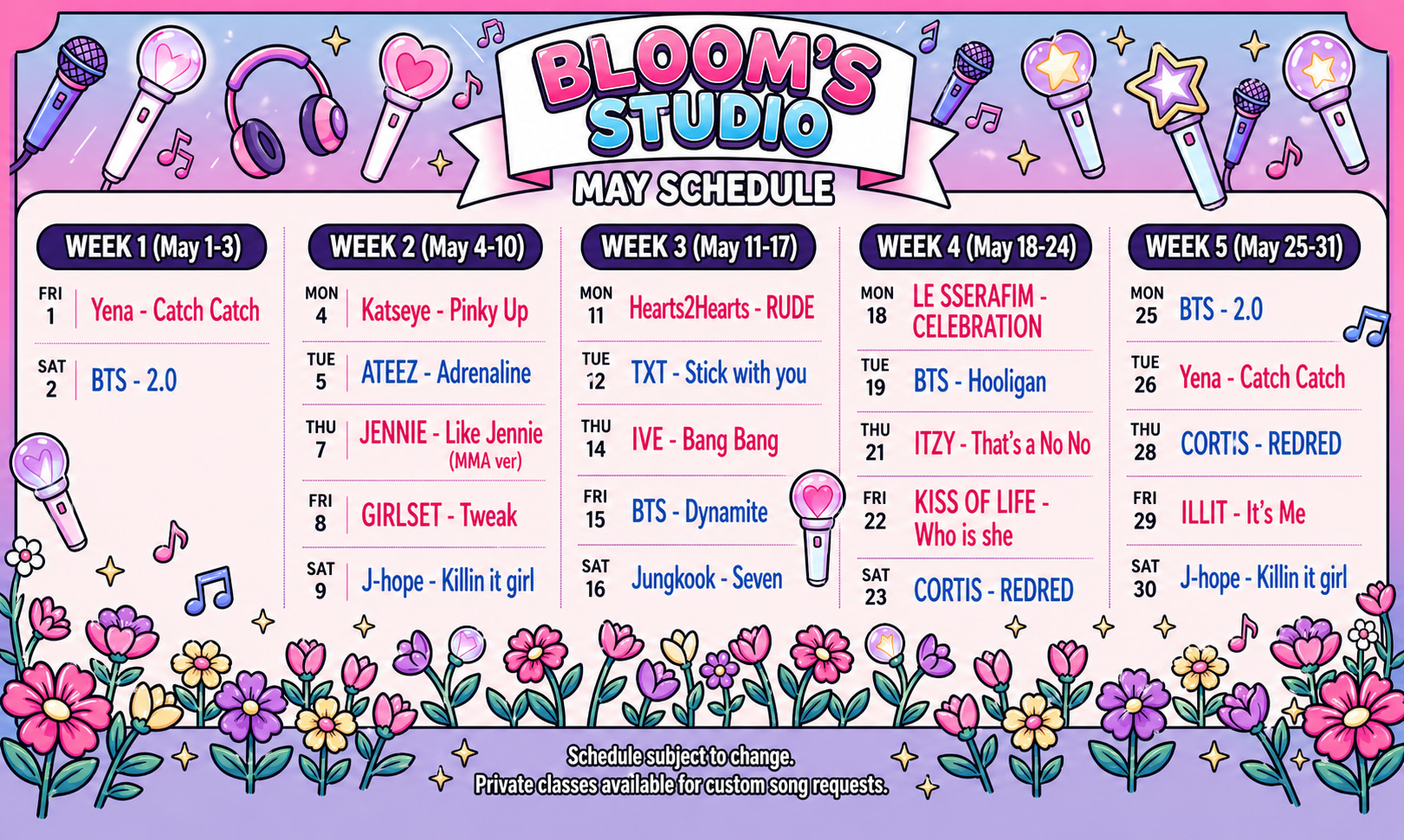 BLOOM'S STUDIO

MAY SCHEDULE

WEEK 1 (May 1-3)

FRI 1 Yena - Catch Catch

SAT 2 BTS - 2.0

WEEK 2 (May 4-10)

MON 4 Katseye - Pinky Up

TUE 5 ATEEZ - Adrenaline

THU 7 JENNIE - Like Jennie (MMA ver)

FRI 8 GIRLSET - Tweak

SAT 9 J-hope - Killin it girl

WEEK 3 (May 11-17)

MON 11 Hearts2Hearts - RUDE

TUE 12 TXT - Stick with you

THU 14 IVE - Bang Bang

FRI 15 BTS - Dynamite

SAT 16 Jungkook - Seven

WEEK 4 (May 18-24)

MON 18 LE SSERAFIM - CELEBRATION

TUE 19 BTS - Hooligan

THU 21 ITZY - That's a No No

FRI 22 KISS OF LIFE - Who is she

SAT 23 CORTIS - REDRED

WEEK 5 (May 25-31)

MON 25 BTS - 2.0

TUE 26 Yena - Catch Catch

THU 28 CORTIS - REDRED

FRI 29 ILLIT - It's Me

SAT 30 J-hope - Killin it girl

Schedule subject to change.
Private classes available for custom song requests.